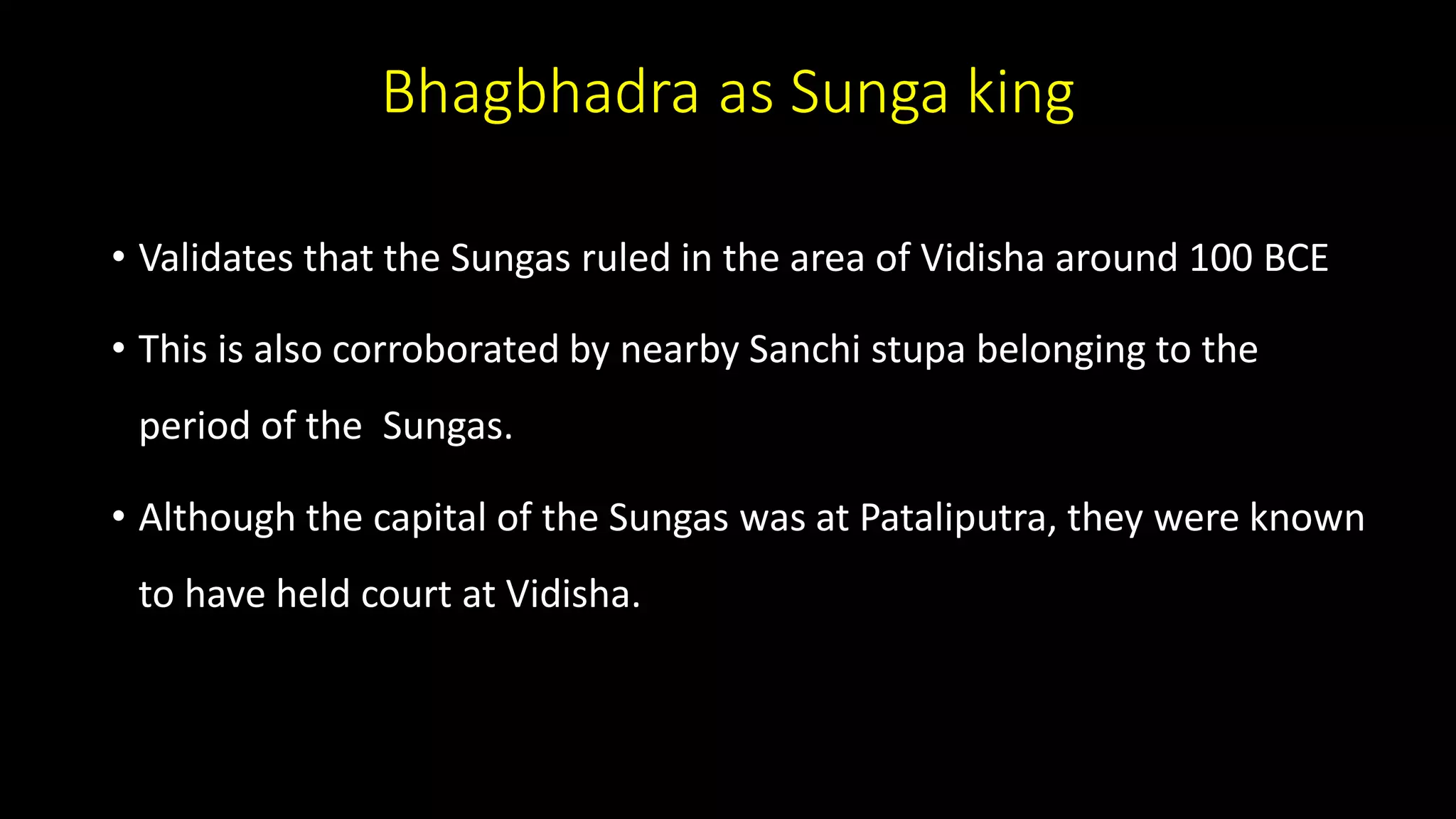 Bhagbhadra as Sunga king

• Validates that the Sungas ruled in the area of Vidisha around 100 BCE

• This is also corroborated by nearby Sanchi stupa belonging to the period of the  Sungas.

• Although the capital of the Sungas was at Pataliputra, they were known to have held court at Vidisha.